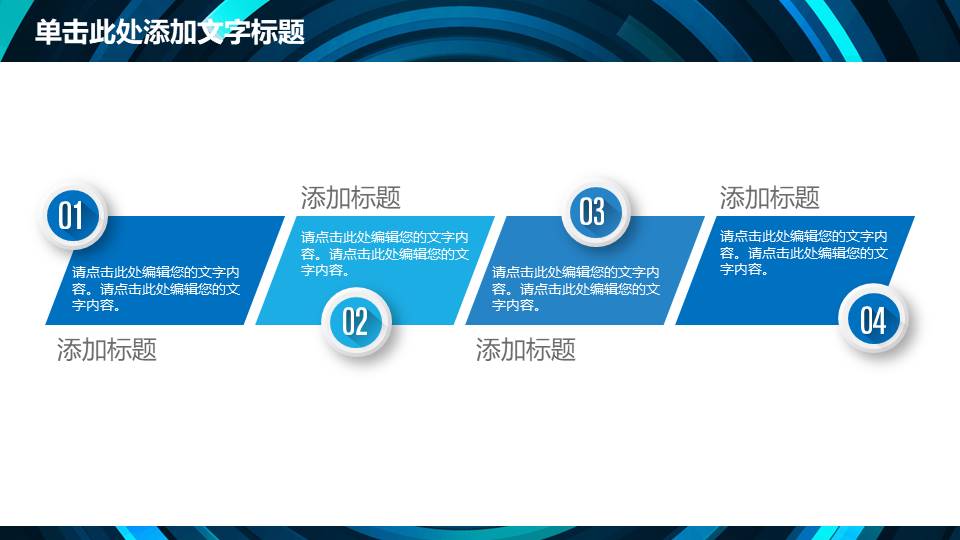 单击此处添加文字标题

01

请点击此处编辑您的文字内容。请点击此处编辑您的文字内容。

添加标题

添加标题

请点击此处编辑您的文字内容。请点击此处编辑您的文字内容。

02

03

请点击此处编辑您的文字内容。请点击此处编辑您的文字内容。

添加标题

添加标题

请点击此处编辑您的文字内容。请点击此处编辑您的文字内容。

04